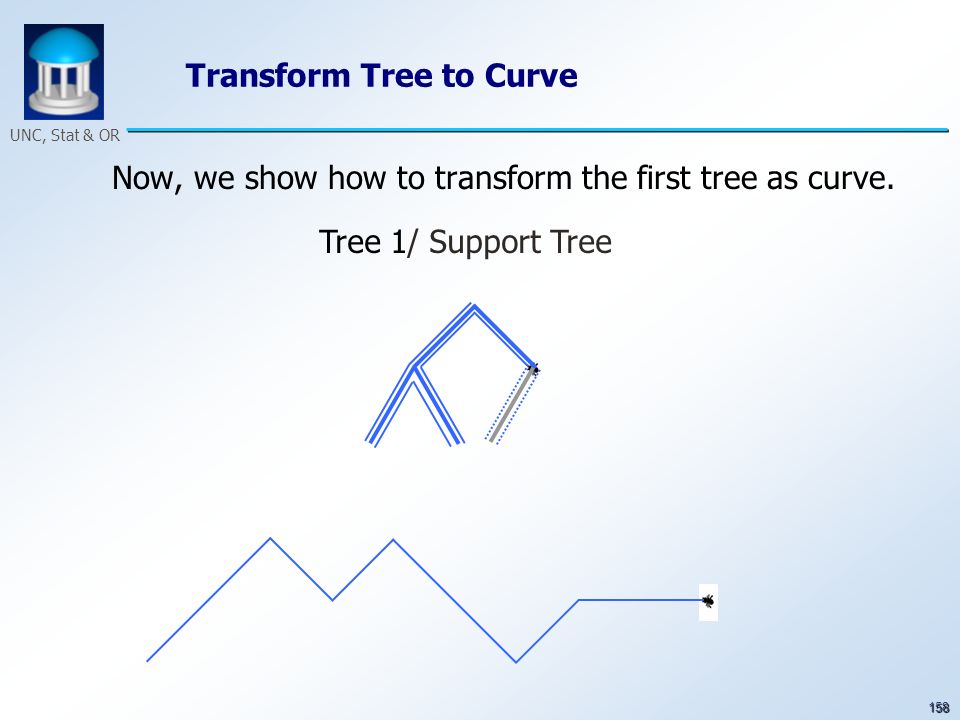 UNC, Stat & OR

Transform Tree to Curve

Now, we show how to transform the first tree as curve.

Tree 1/ Support Tree

158